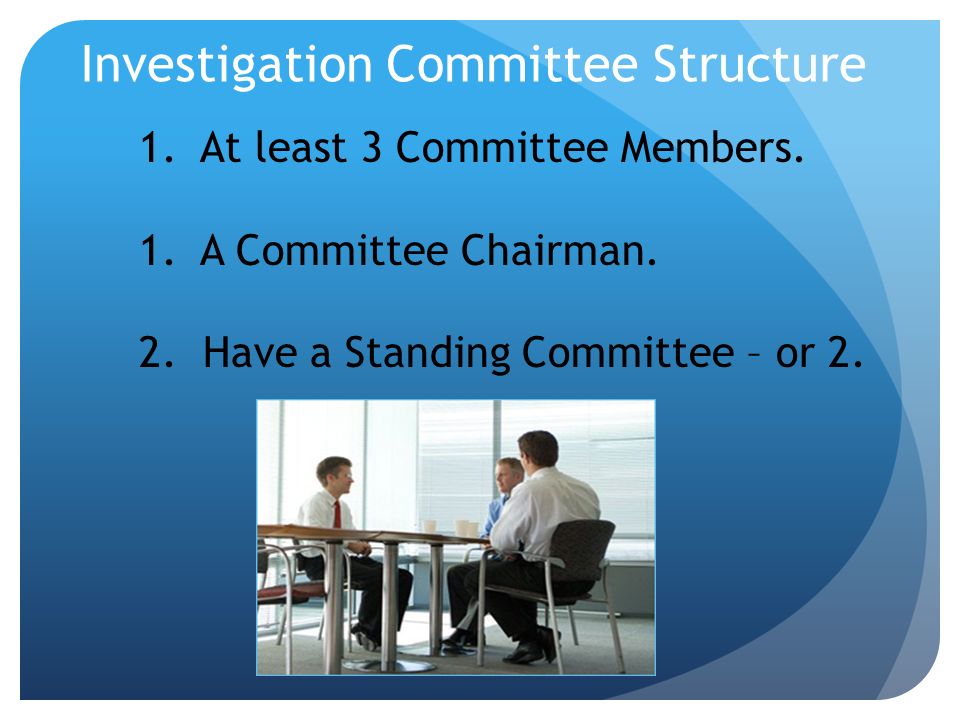 Investigation Committee Structure

1. At least 3 Committee Members.

1. A Committee Chairman.

2. Have a Standing Committee – or 2.